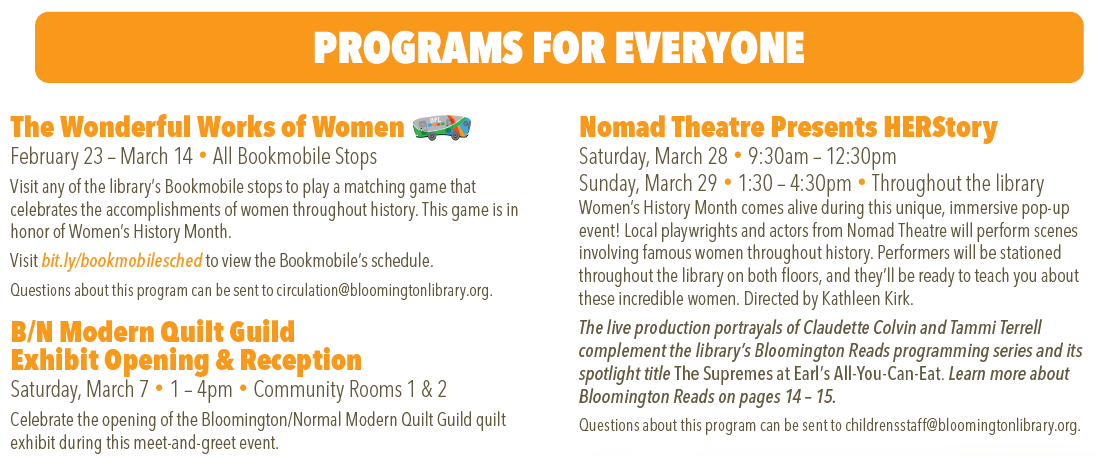 PROGRAMS FOR EVERYONE

The Wonderful Works of Women

February 23 – March 14 • All Bookmobile Stops

Visit any of the library's Bookmobile stops to play a matching game that celebrates the accomplishments of women throughout history. This game is in honor of Women's History Month.

Visit bit.ly/bookmobilesched to view the Bookmobile's schedule.

Questions about this program can be sent to circulation@bloomingtonlibrary.org.

B/N Modern Quilt Guild Exhibit Opening & Reception

Saturday, March 7 • 1 – 4pm • Community Rooms 1 & 2

Celebrate the opening of the Bloomington/Normal Modern Quilt Guild quilt exhibit during this meet-and-greet event.

Nomad Theatre Presents HERStory

Saturday, March 28 • 9:30am – 12:30pm

Sunday, March 29 • 1:30 – 4:30pm • Throughout the library

Women's History Month comes alive during this unique, immersive pop-up event! Local playwrights and actors from Nomad Theatre will perform scenes involving famous women throughout history. Performers will be stationed throughout the library on both floors, and they'll be ready to teach you about these incredible women. Directed by Kathleen Kirk.

The live production portrayals of Claudette Colvin and Tammi Terrell complement the library's Bloomington Reads programming series and its spotlight title The Supremes at Earl's All-You-Can-Eat. Learn more about Bloomington Reads on pages 14 – 15.

Questions about this program can be sent to childrensstaff@bloomingtonlibrary.org.